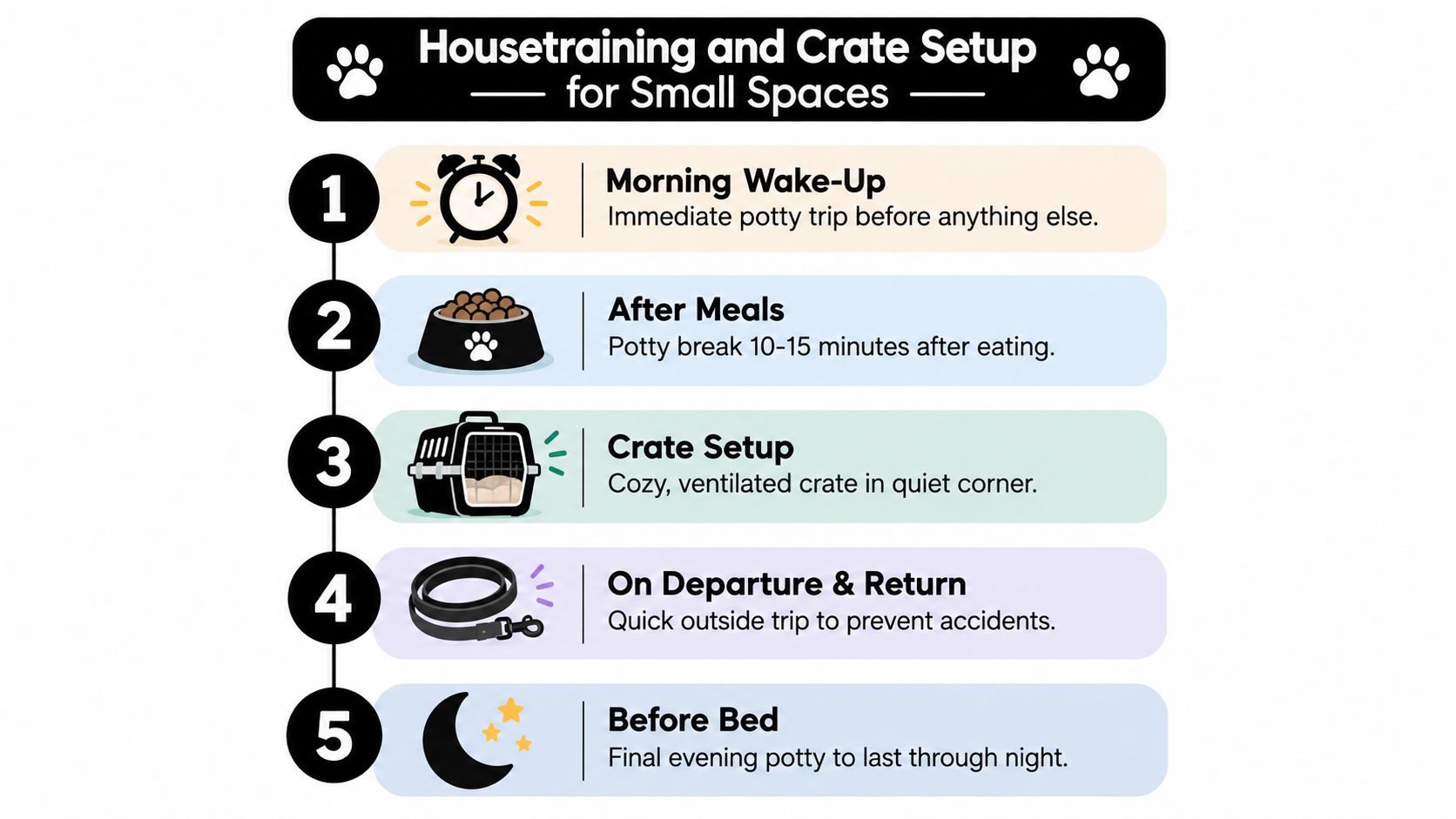 Housetraining and Crate Setup
for Small Spaces

1
Morning Wake-Up
Immediate potty trip before anything else.

2
After Meals
Potty break 10-15 minutes after eating.

3
Crate Setup
Cozy, ventilated crate in quiet corner.

4
On Departure & Return
Quick outside trip to prevent accidents.

5
Before Bed
Final evening potty to last through night.